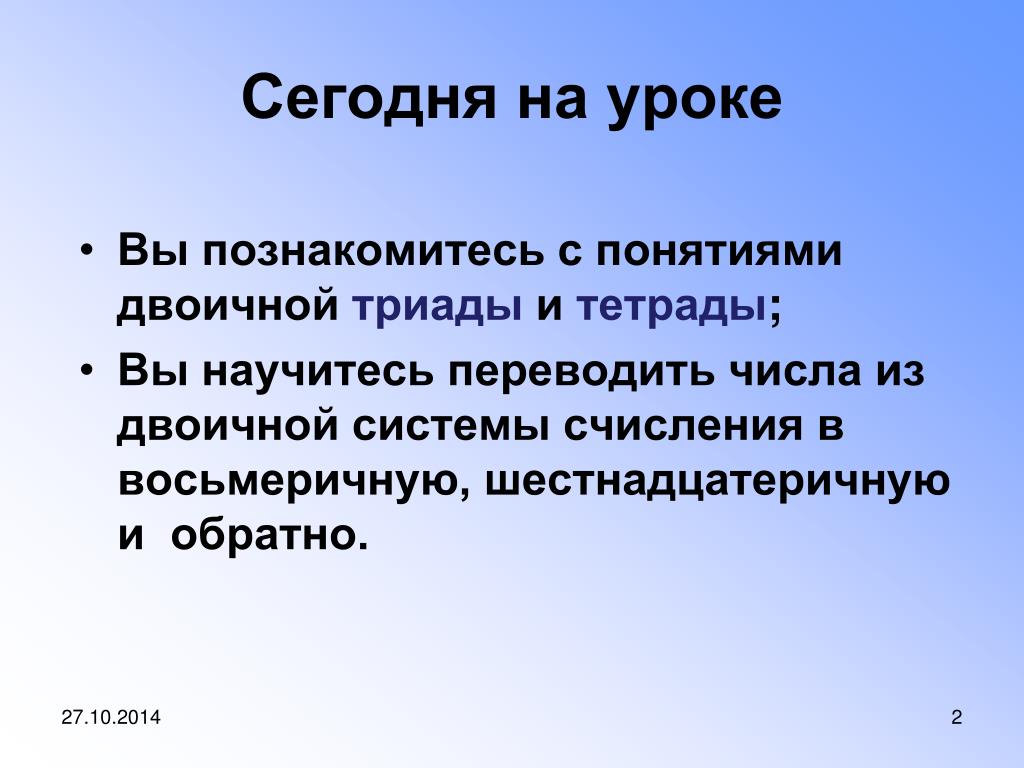 Сегодня на уроке

• Вы познакомитесь с понятиями двоичной триады и тетрады;
• Вы научитесь переводить числа из двоичной системы счисления в восьмеричную, шестнадцатеричную и  обратно.

27.10.2014

2